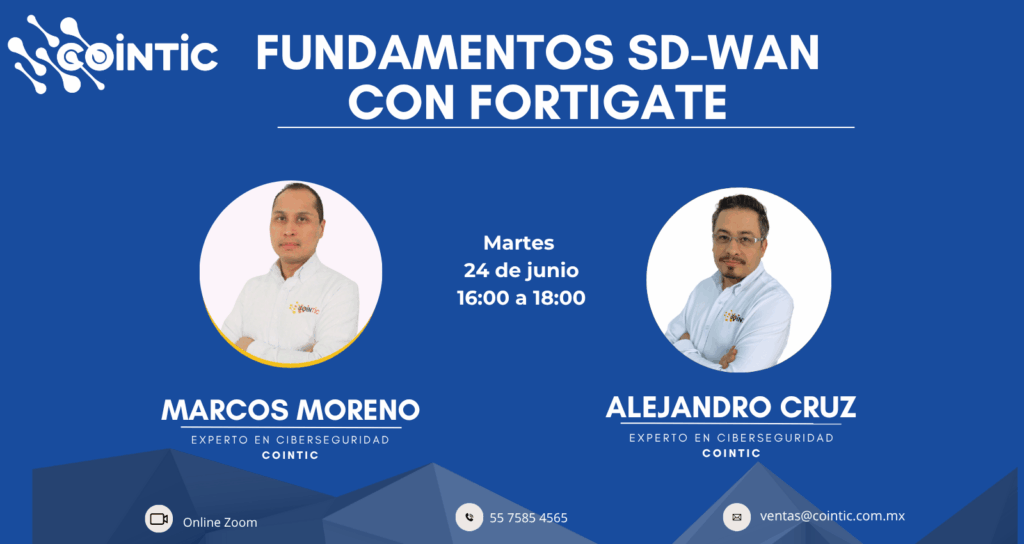 COINTIC

FUNDAMENTOS SD-WAN CON FORTIGATE

Martes
24 de junio
16:00 a 18:00

MARCOS MORENO
EXPERTO EN CIBERSEGURIDAD
COINTIC

ALEJANDRO CRUZ
EXPERTO EN CIBERSEGURIDAD
COINTIC

Online Zoom

55 7585 4565

ventas@cointic.com.mx